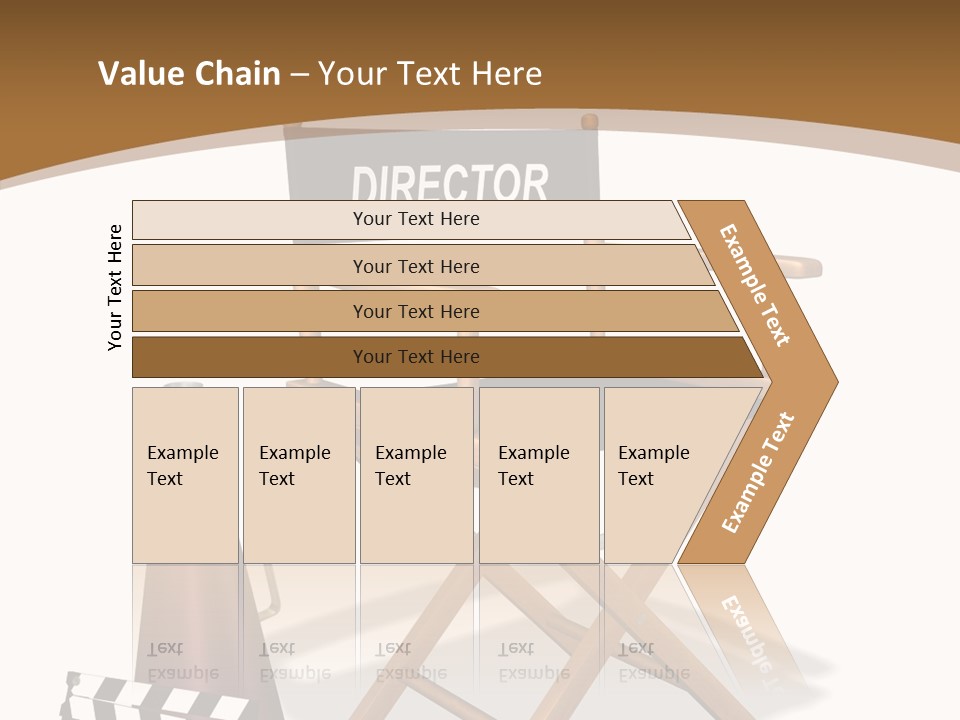 Value Chain – Your Text Here

DIRECTOR

Your Text Here

Your Text Here

Your Text Here

Your Text Here

Your Text Here

Example Text

Example Text

Example Text

Example Text

Example Text

Example Text

Example Text